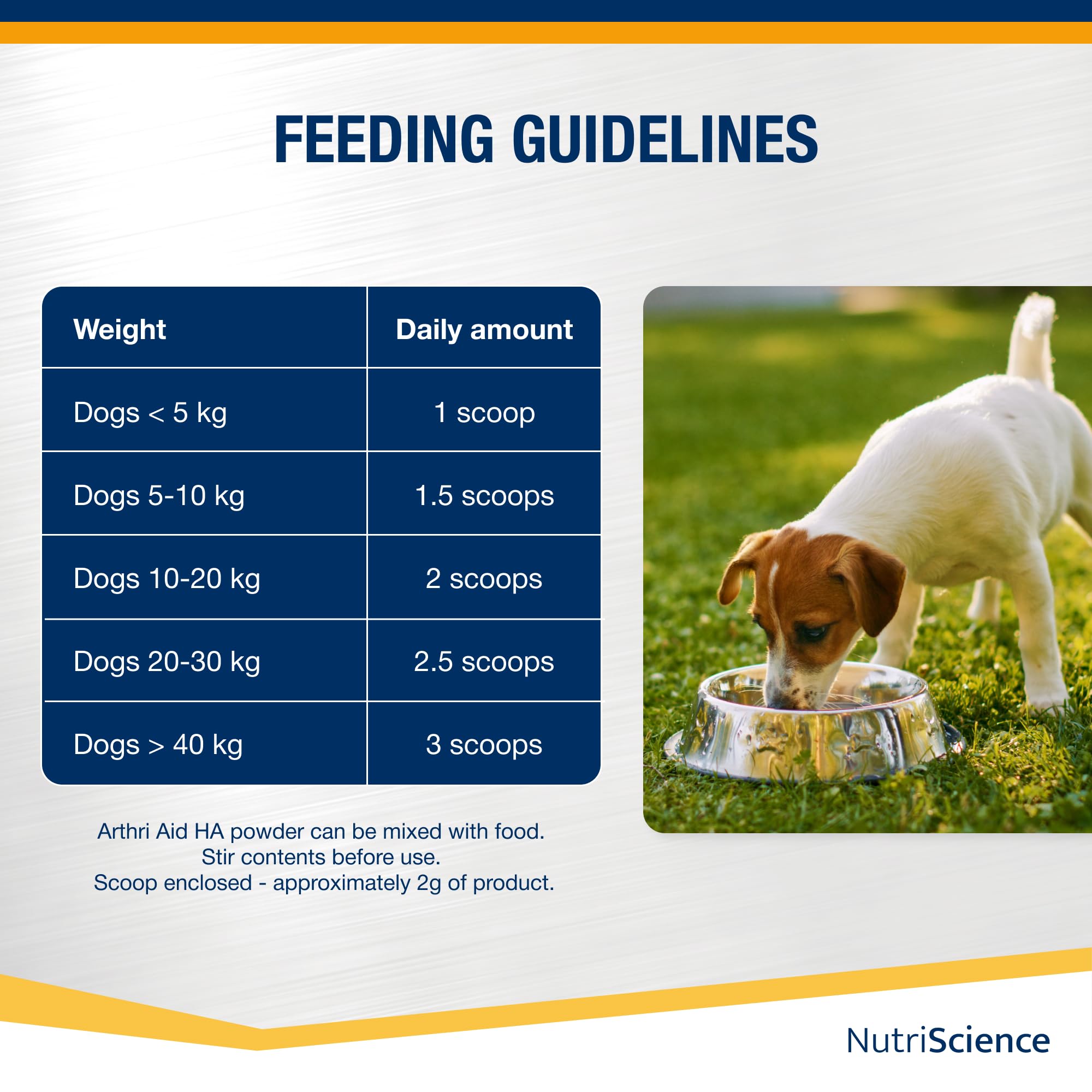 FEEDING GUIDELINES

| Weight | Daily amount |
|---|---|
| Dogs < 5 kg | 1 scoop |
| Dogs 5-10 kg | 1.5 scoops |
| Dogs 10-20 kg | 2 scoops |
| Dogs 20-30 kg | 2.5 scoops |
| Dogs > 40 kg | 3 scoops |

Arthri Aid HA powder can be mixed with food.
Stir contents before use.
Scoop enclosed - approximately 2g of product.

NutriScience